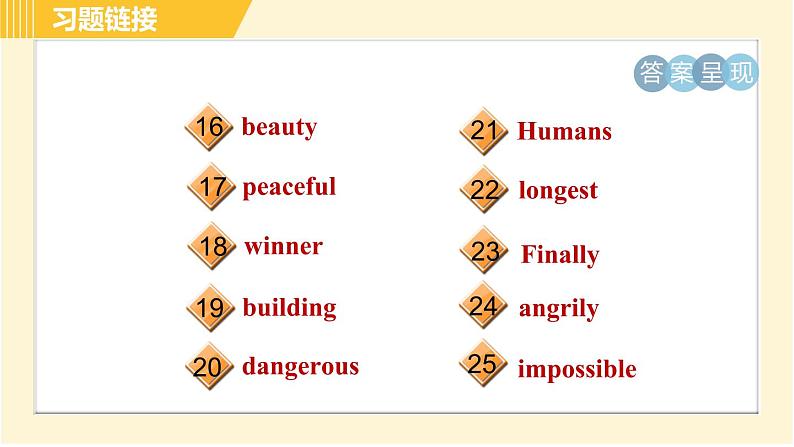 习题链接

答案呈现

16 beauty

17 peaceful

18 winner

19 building

20 dangerous

21 Humans

22 longest

23 Finally

24 angrily

25 impossible